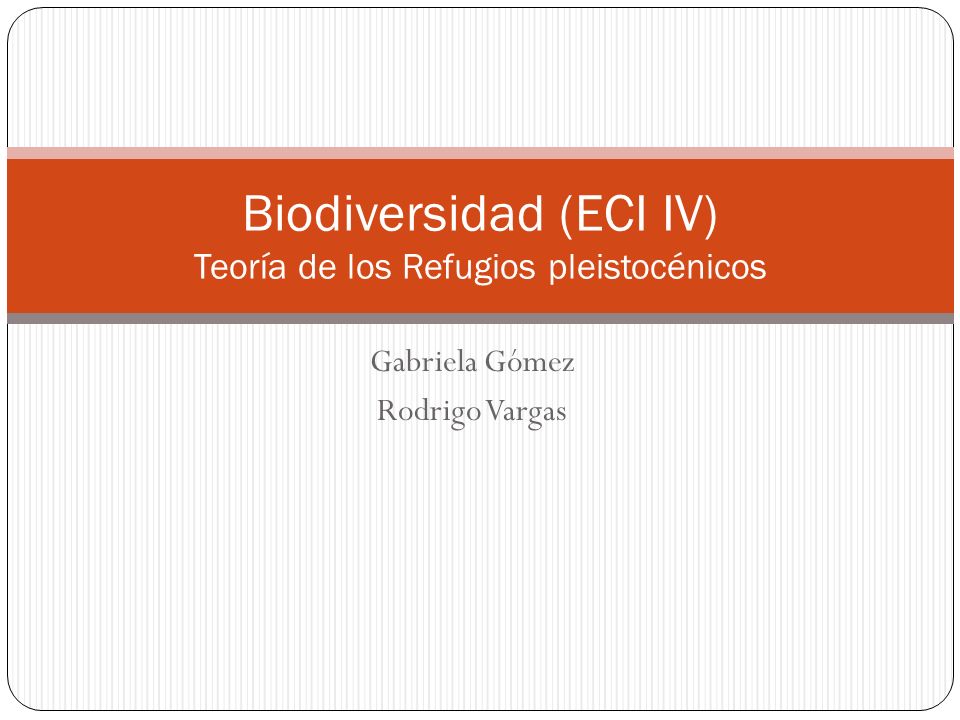 Biodiversidad (ECI IV)
Teoría de los Refugios pleistocénicos

Gabriela Gómez
Rodrigo Vargas